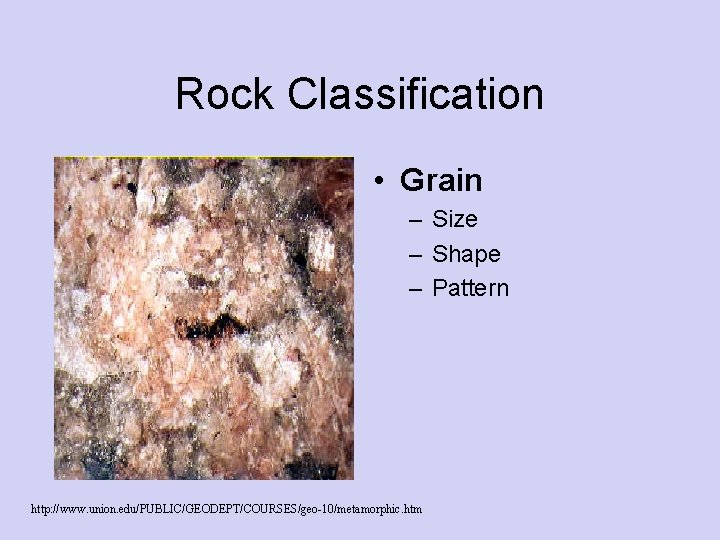 Rock Classification

• Grain
– Size
– Shape
– Pattern

http://www.union.edu/PUBLIC/GEODEPT/COURSES/geo-10/metamorphic.htm